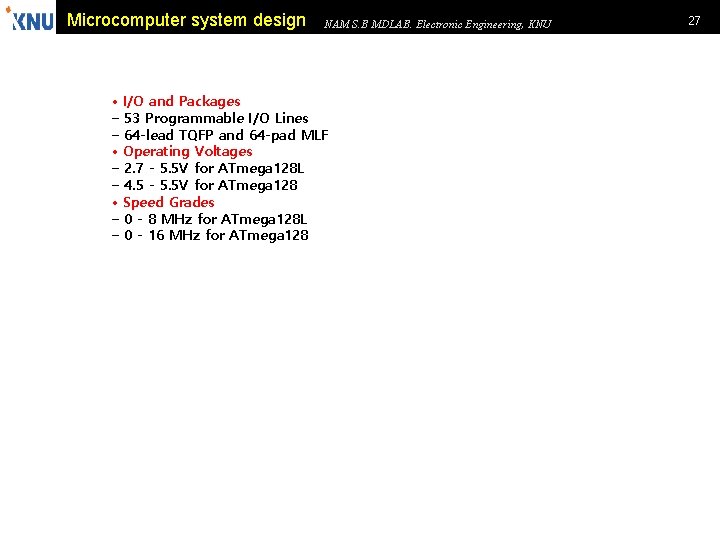 KNU Microcomputer system design NAM S.B MDLAB. Electronic Engineering, KNU 27

• I/O and Packages
– 53 Programmable I/O Lines
– 64-lead TQFP and 64-pad MLF
• Operating Voltages
– 2.7 - 5.5V for ATmega128L
– 4.5 - 5.5V for ATmega128
• Speed Grades
– 0 - 8 MHz for ATmega128L
– 0 - 16 MHz for ATmega128